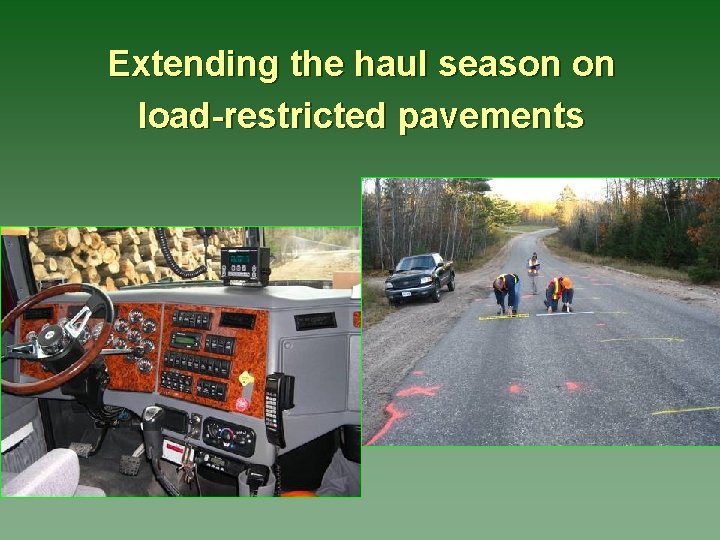 Extending the haul season on load-restricted pavements